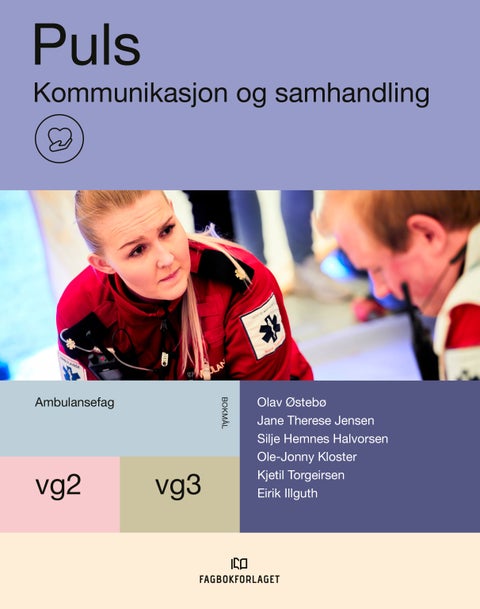 Puls
Kommunikasjon og samhandling

Ambulansefag

BOKMÅL

vg2

vg3

Olav Østebø
Jane Therese Jensen
Silje Hemnes Halvorsen
Ole-Jonny Kloster
Kjetil Torgeirsen
Eirik Illguth

FAGBOKFORLAGET